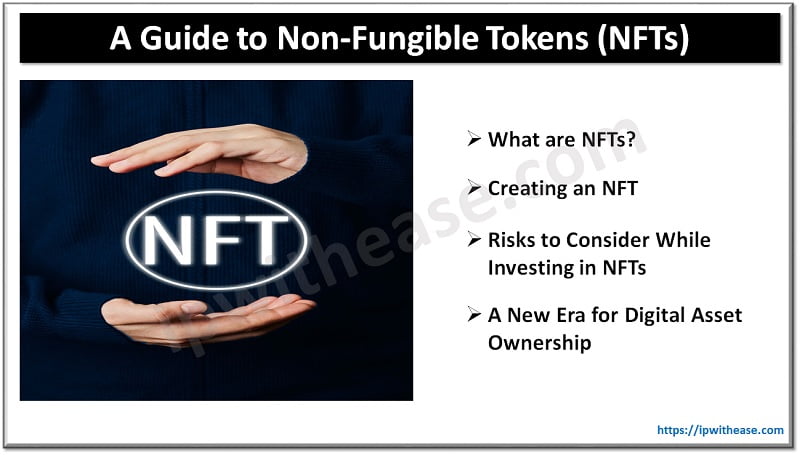 A Guide to Non-Fungible Tokens (NFTs)

NFT

ipwithease.com

➢ What are NFTs?

➢ Creating an NFT

➢ Risks to Consider While Investing in NFTs

➢ A New Era for Digital Asset Ownership

https://ipwithease.com